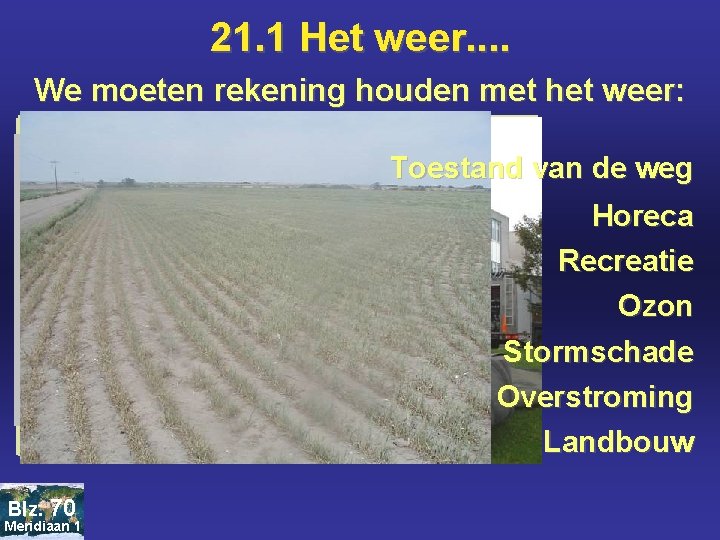 21.1 Het weer....

We moeten rekening houden met het weer:

Toestand van de weg

Horeca

Recreatie

Ozon

Stormschade

Overstroming

Landbouw

Blz. 70
Meridiaan 1